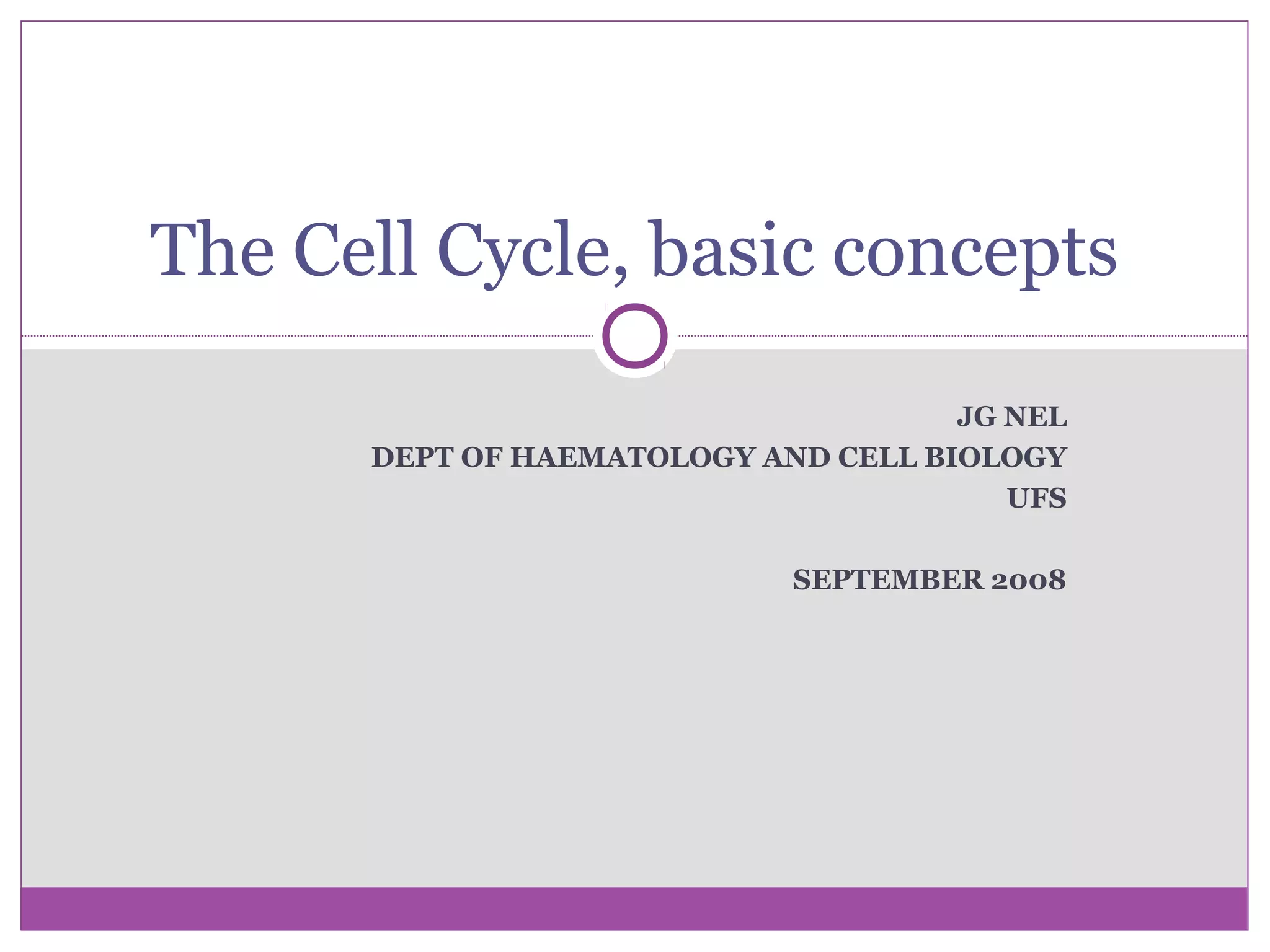 The Cell Cycle, basic concepts

JG NEL
DEPT OF HAEMATOLOGY AND CELL BIOLOGY
UFS

SEPTEMBER 2008